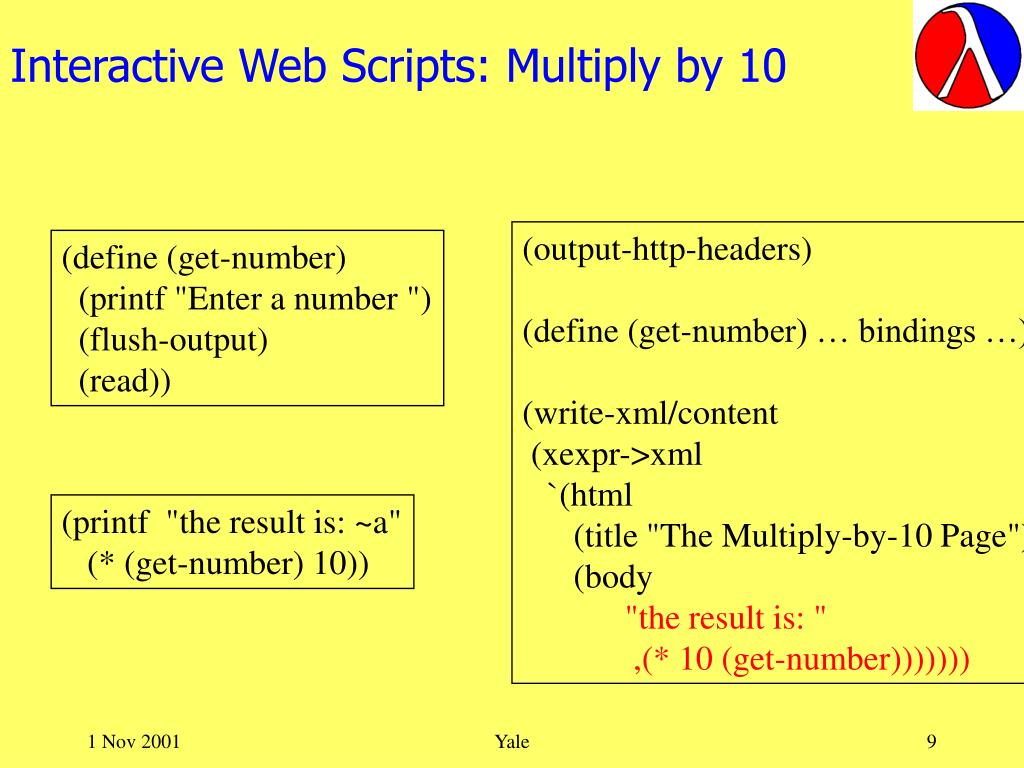 Interactive Web Scripts: Multiply by 10

(define (get-number)
  (printf "Enter a number ")
  (flush-output)
  (read))

(printf  "the result is: ~a"
   (* (get-number) 10))

(output-http-headers)

(define (get-number) … bindings …)

(write-xml/content
 (xexpr->xml
  `(html
    (title "The Multiply-by-10 Page")
    (body
      "the result is: "
      ,(* 10 (get-number)))))))

1 Nov 2001

Yale

9